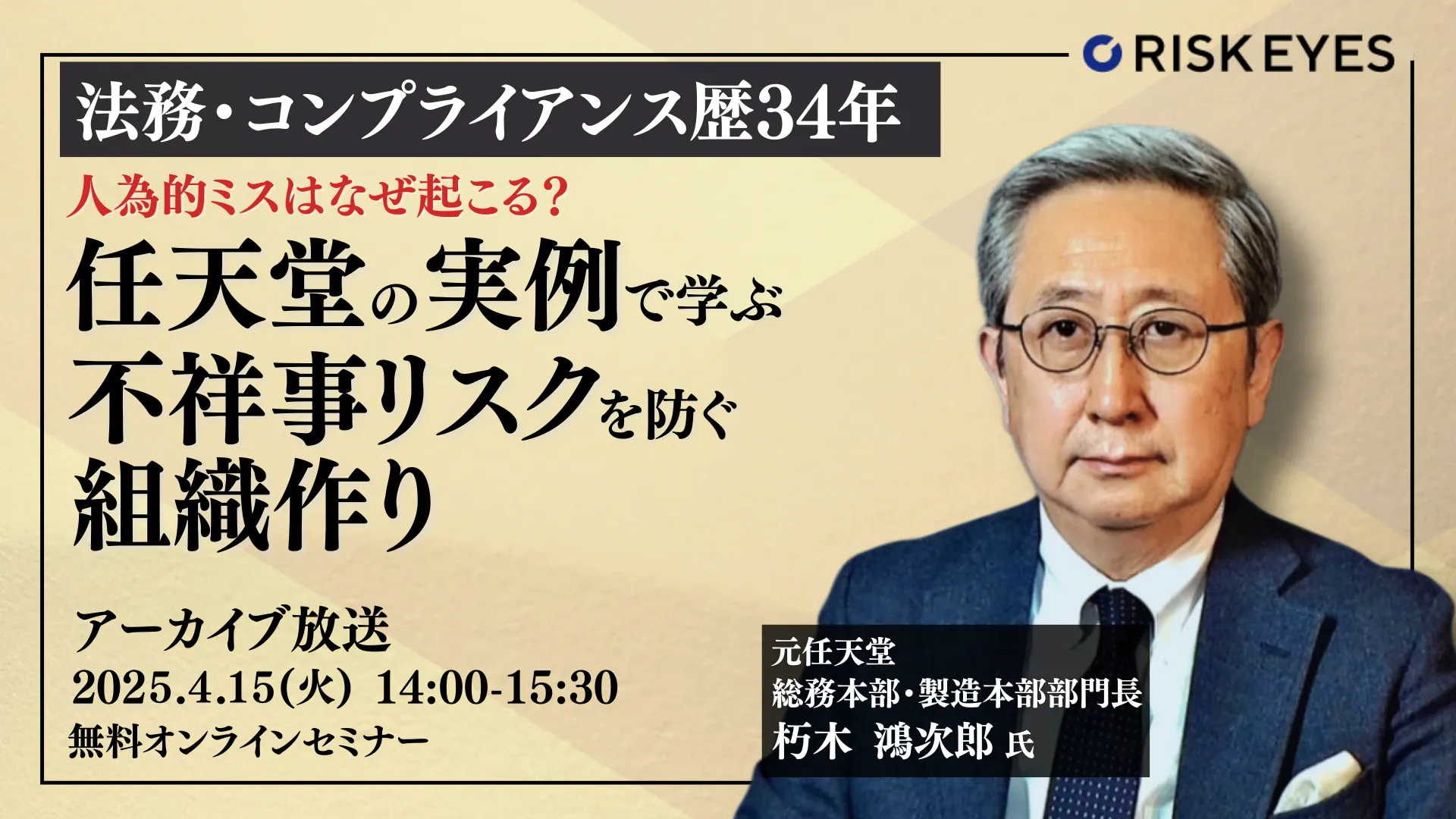 RISK EYES

法務・コンプライアンス歴34年

人為的ミスはなぜ起こる?

任天堂の実例で学ぶ
不祥事リスクを防ぐ
組織作り

アーカイブ放送
2025.4.15(火) 14:00-15:30
無料オンラインセミナー

元任天堂
総務本部・製造本部部門長
朽木 鴻次郎 氏